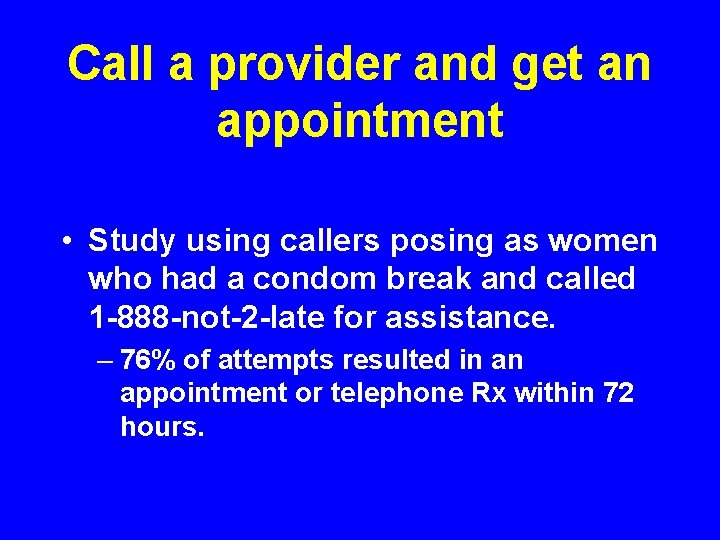 Call a provider and get an appointment

• Study using callers posing as women who had a condom break and called 1-888-not-2-late for assistance.

– 76% of attempts resulted in an appointment or telephone Rx within 72 hours.